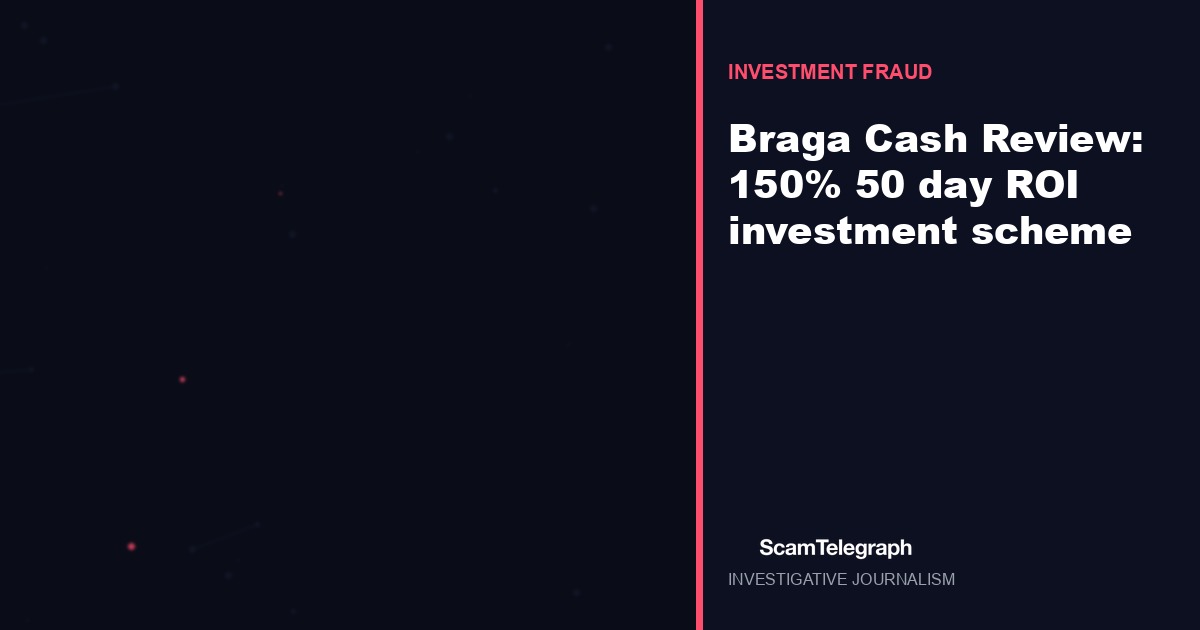 INVESTMENT FRAUD

Braga Cash Review: 150% 50 day ROI investment scheme

ScamTelegraph

INVESTIGATIVE JOURNALISM